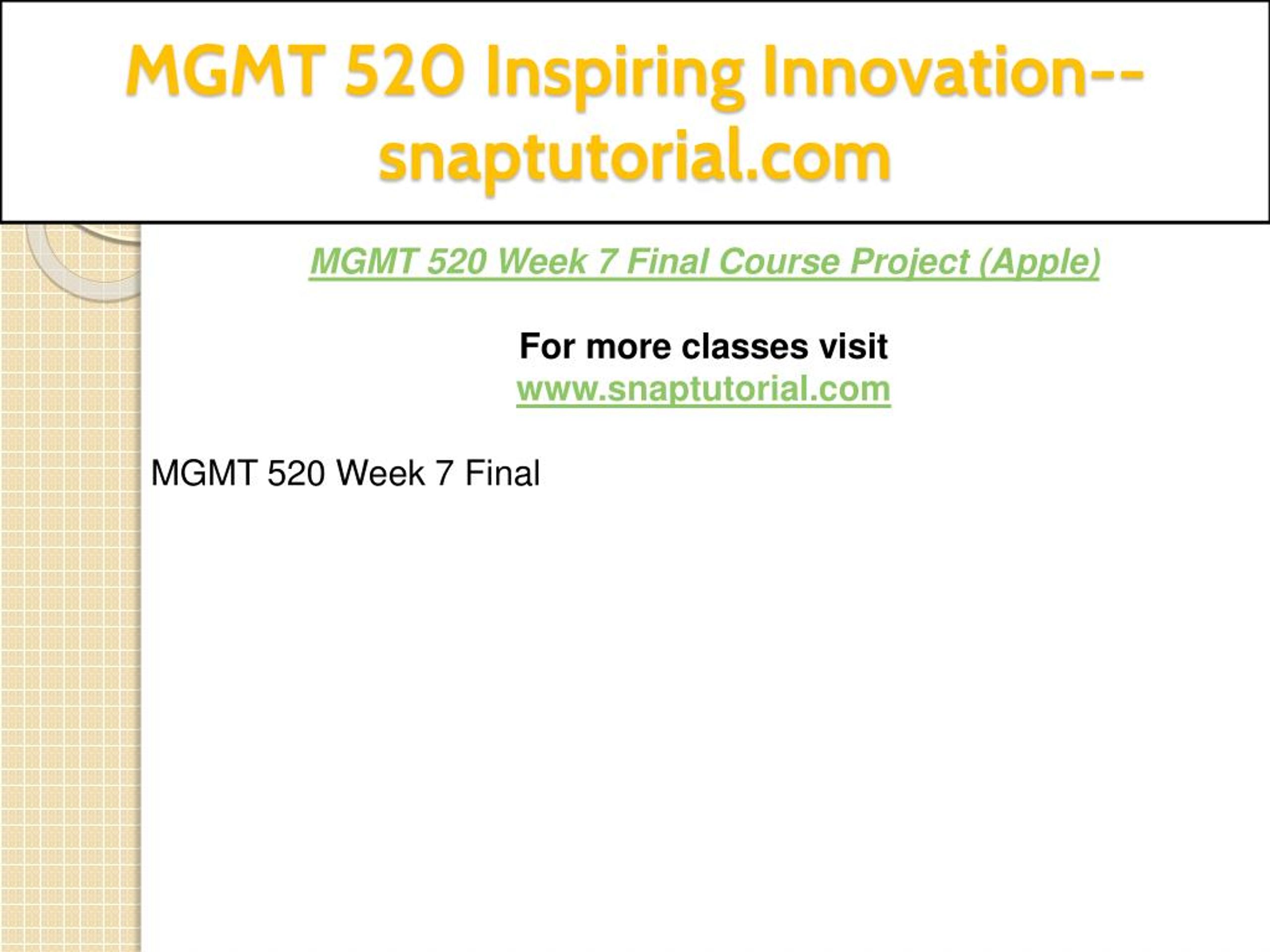 MGMT 520 Inspiring Innovation--snaptutorial.com

MGMT 520 Week 7 Final Course Project (Apple)

For more classes visit
www.snaptutorial.com

MGMT 520 Week 7 Final